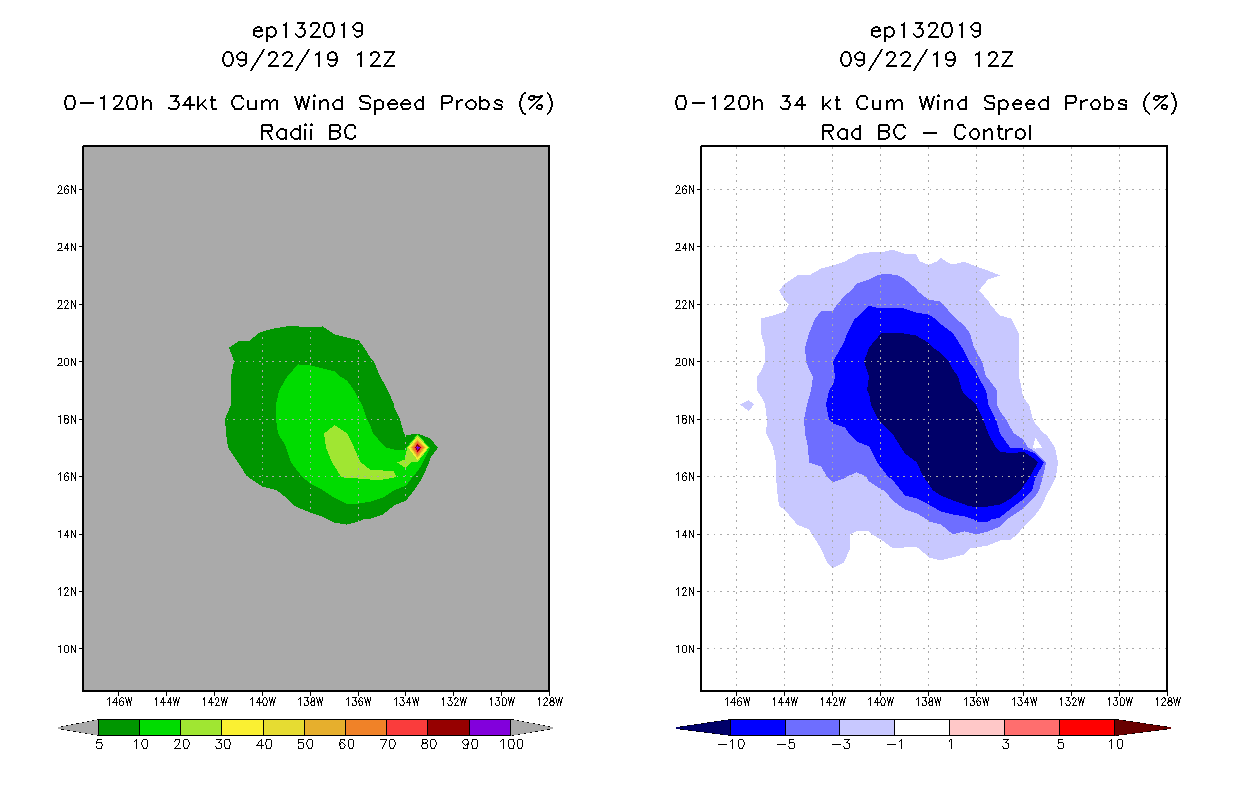 ep132019
09/22/19 12Z

0-120h 34kt Cum Wind Speed Probs (%)
Radii BC

26N
24N
22N
20N
18N
16N
14N
12N
10N

146W 144W 142W 140W 138W 136W 134W 132W 130W 128W

5 10 20 30 40 50 60 70 80 90 100

ep132019
09/22/19 12Z

0-120h 34 kt Cum Wind Speed Probs (%)
Rad BC - Control

26N
24N
22N
20N
18N
16N
14N
12N
10N

146W 144W 142W 140W 138W 136W 134W 132W 130W 128W

-10 -5 -3 -1 1 3 5 10